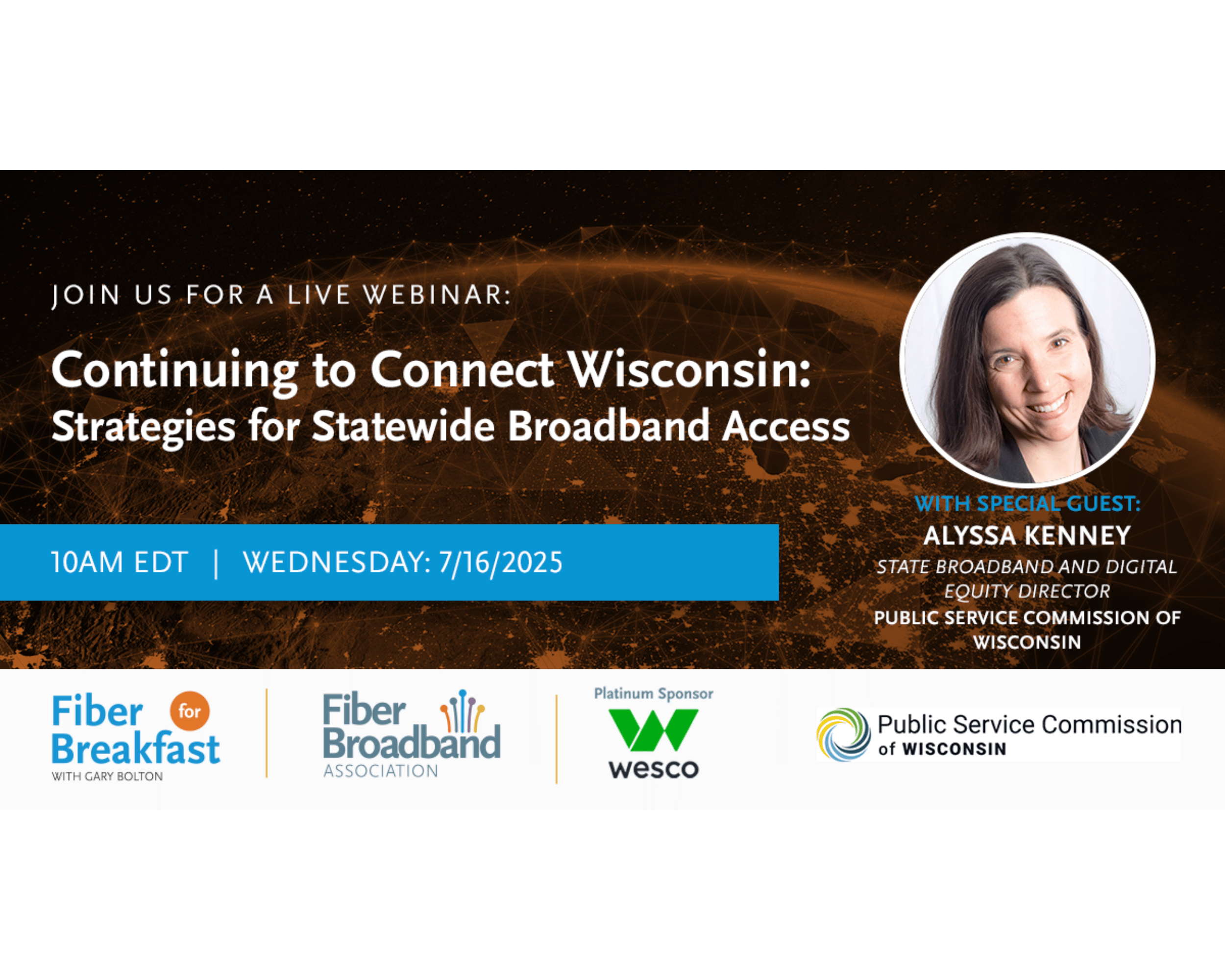 JOIN US FOR A LIVE WEBINAR:

Continuing to Connect Wisconsin:
Strategies for Statewide Broadband Access

10AM EDT | WEDNESDAY: 7/16/2025

WITH SPECIAL GUEST:
ALYSSA KENNEY
STATE BROADBAND AND DIGITAL EQUITY DIRECTOR
PUBLIC SERVICE COMMISSION OF WISCONSIN

Fiber for Breakfast
WITH GARY BOLTON

Fiber Broadband
ASSOCIATION

Platinum Sponsor
wesco

Public Service Commission
of WISCONSIN